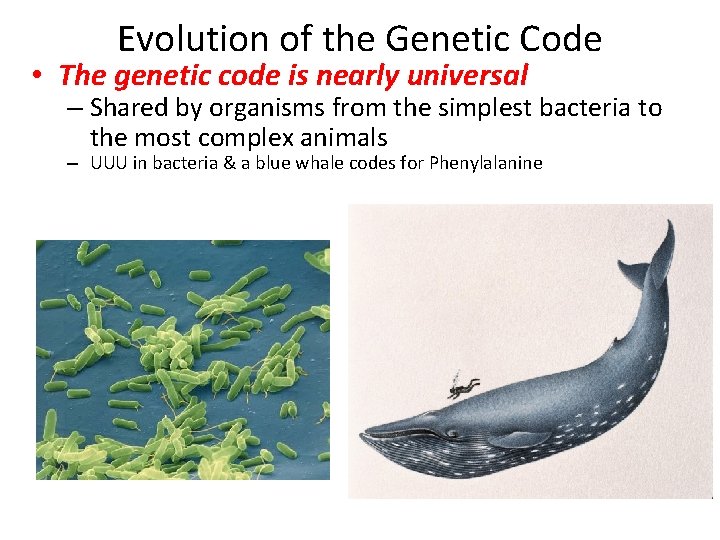 Evolution of the Genetic Code

• The genetic code is nearly universal

– Shared by organisms from the simplest bacteria to the most complex animals

– UUU in bacteria & a blue whale codes for Phenylalanine